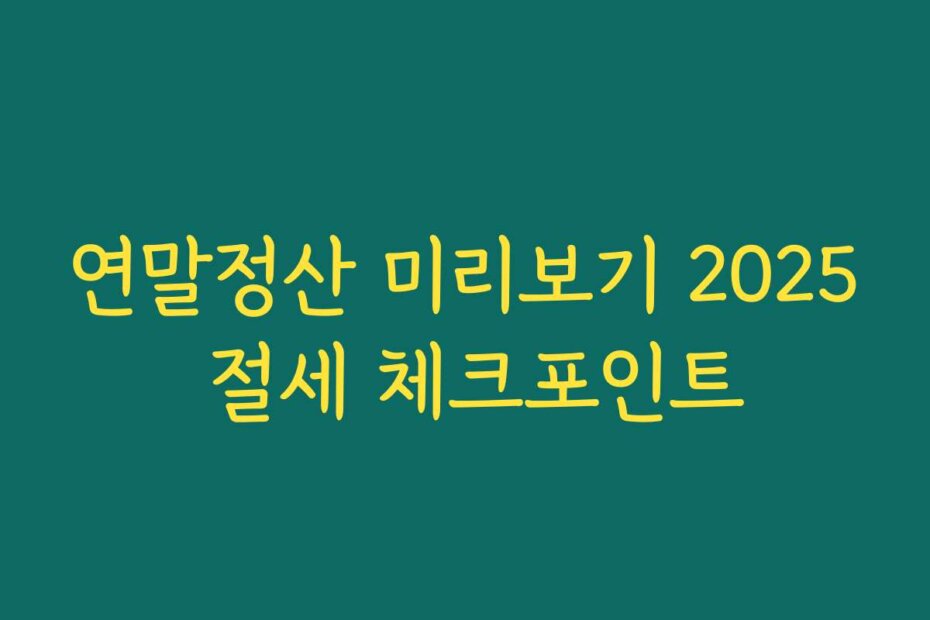 연말정산 미리보기 2025
절세 체크포인트